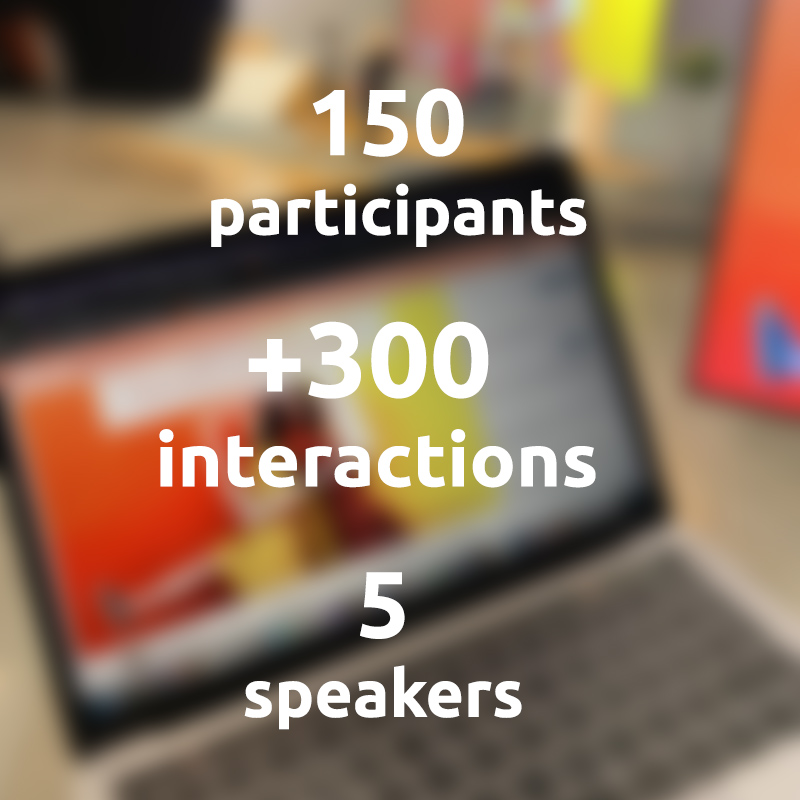 150
participants

+300
interactions

5
speakers